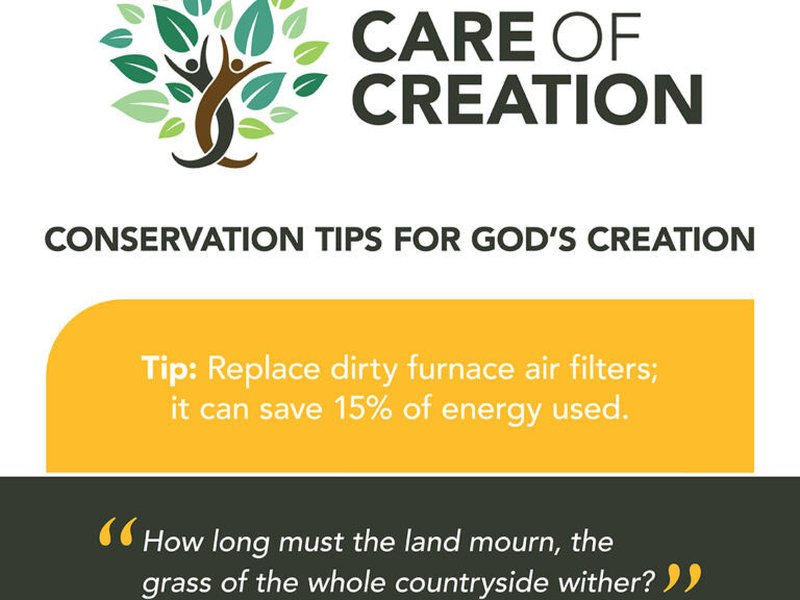 CARE OF CREATION

CONSERVATION TIPS FOR GOD'S CREATION

Tip: Replace dirty furnace air filters; it can save 15% of energy used.

“How long must the land mourn, the grass of the whole countryside wither?”